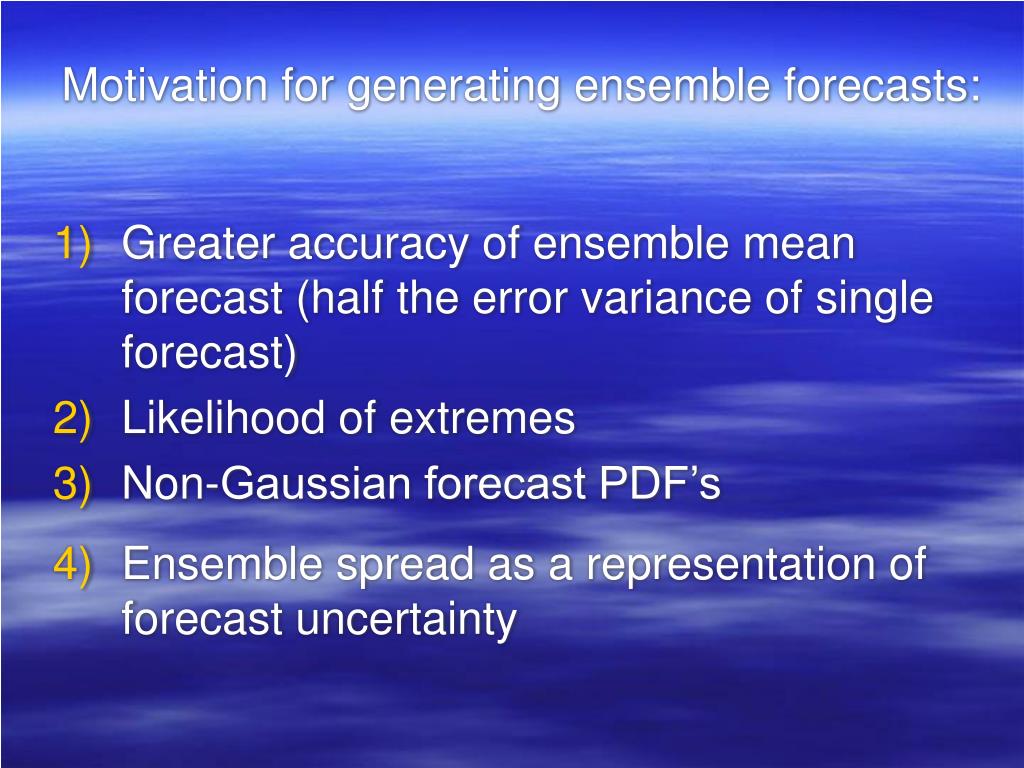 Motivation for generating ensemble forecasts:

1) Greater accuracy of ensemble mean forecast (half the error variance of single forecast)
2) Likelihood of extremes
3) Non-Gaussian forecast PDF’s
4) Ensemble spread as a representation of forecast uncertainty